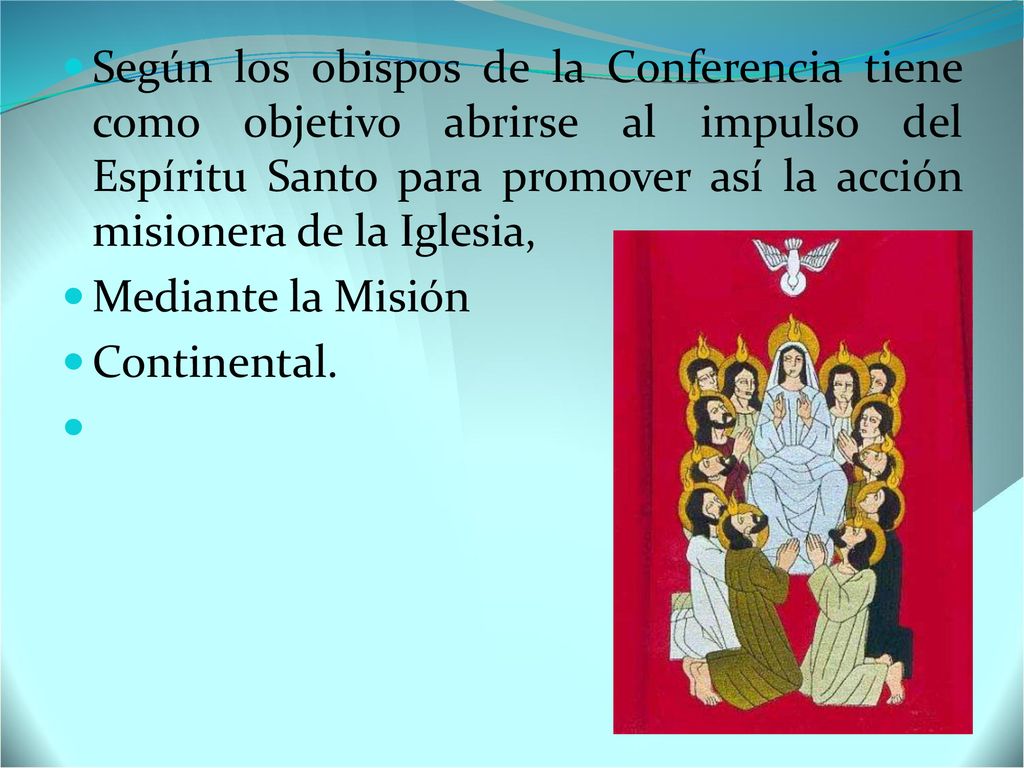 Según los obispos de la Conferencia tiene como objetivo abrirse al impulso del Espíritu Santo para promover así la acción misionera de la Iglesia,

Mediante la Misión

Continental.